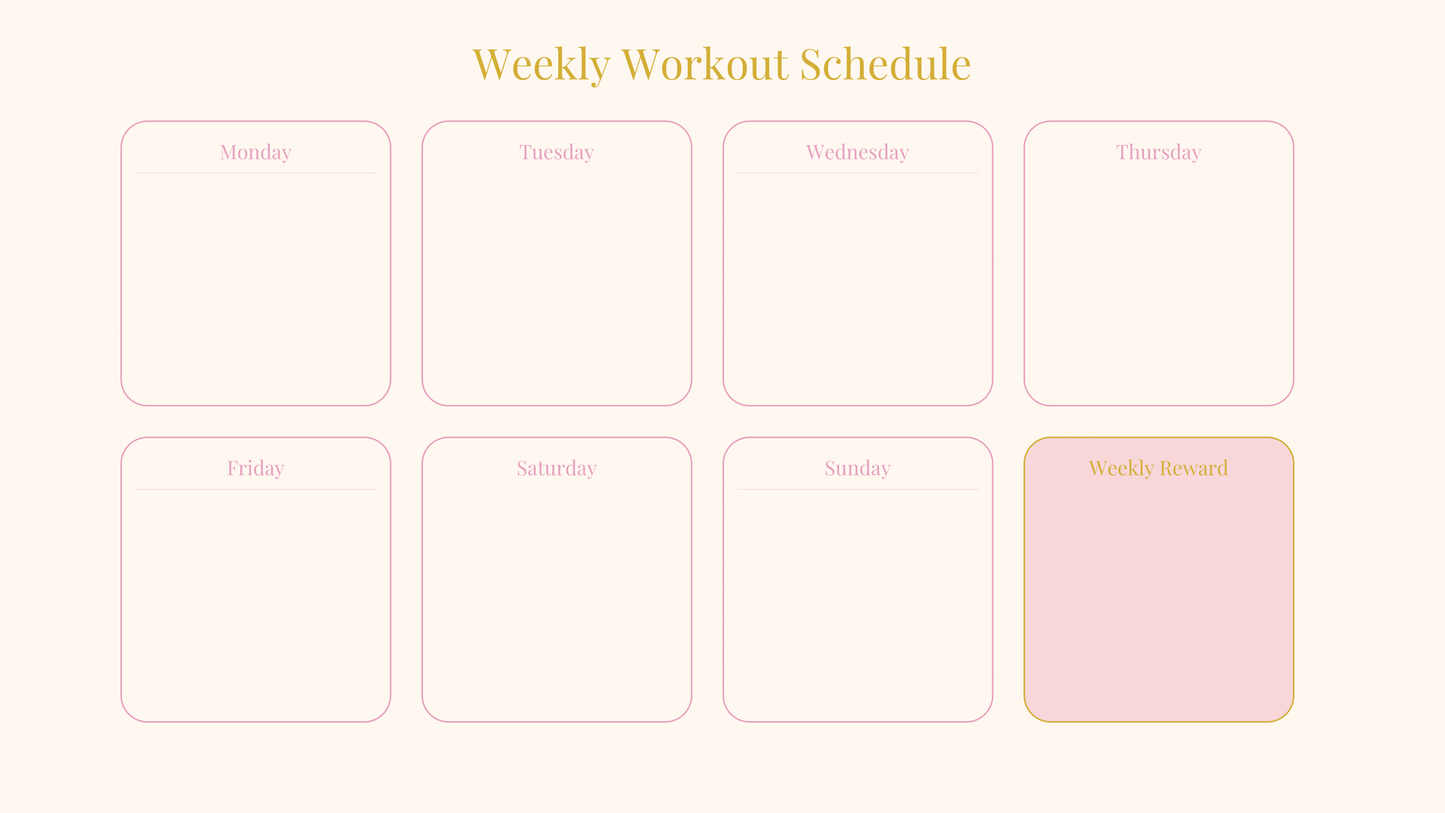 Weekly Workout Schedule

Monday

Tuesday

Wednesday

Thursday

Friday

Saturday

Sunday

Weekly Reward